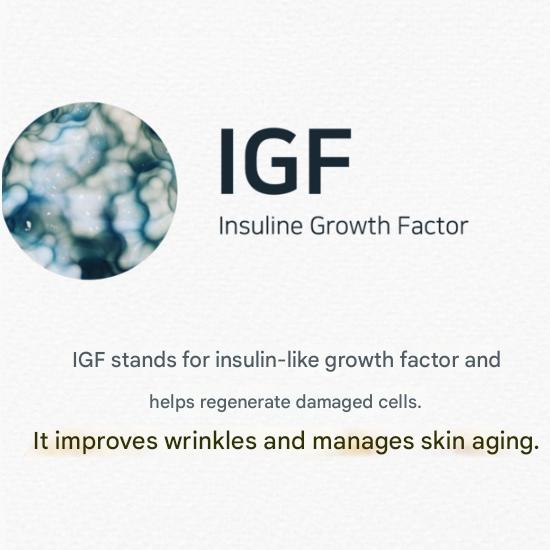 IGF
Insuline Growth Factor

IGF stands for insulin-like growth factor and helps regenerate damaged cells.
It improves wrinkles and manages skin aging.